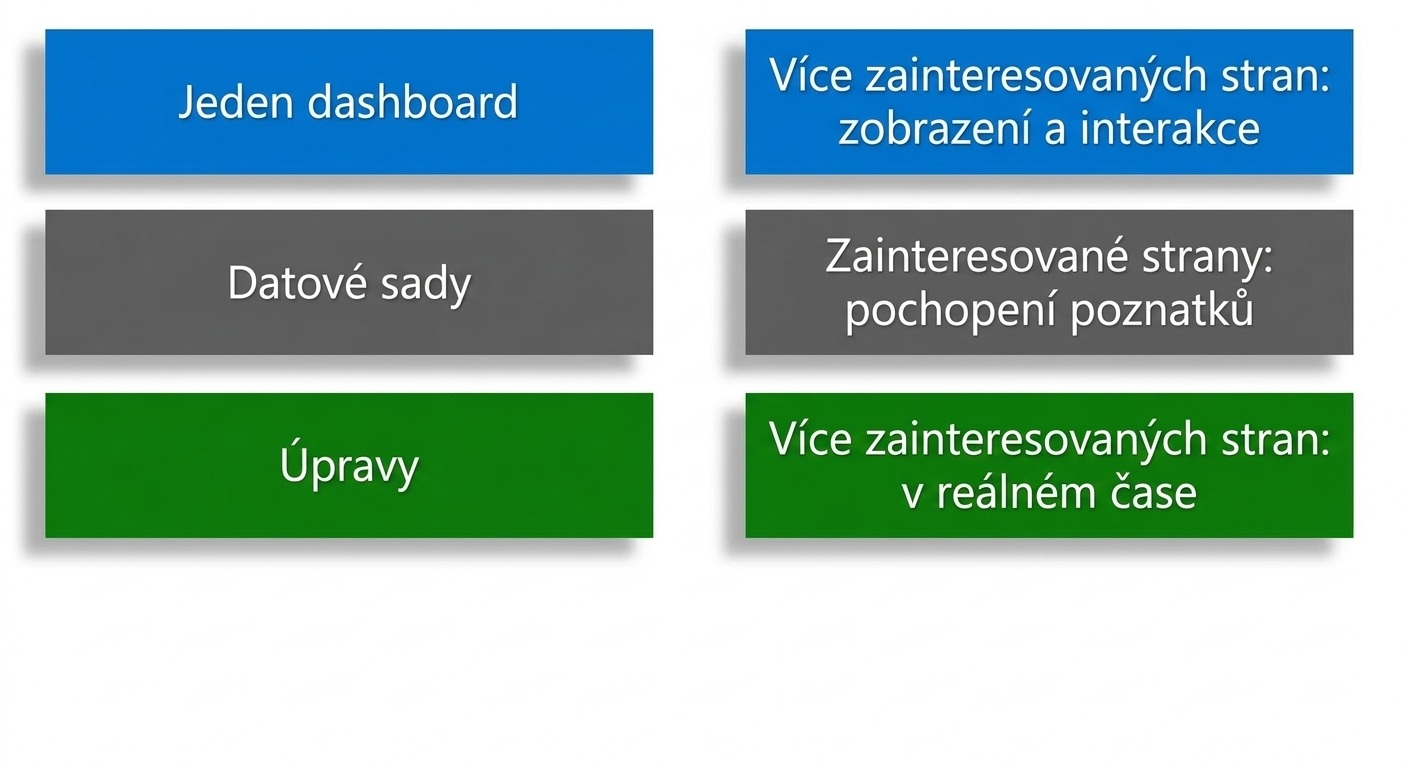 Jeden dashboard

Datové sady

Úpravy

Více zainteresovaných stran: zobrazení a interakce

Zainteresované strany: pochopení poznatků

Více zainteresovaných stran: v reálném čase